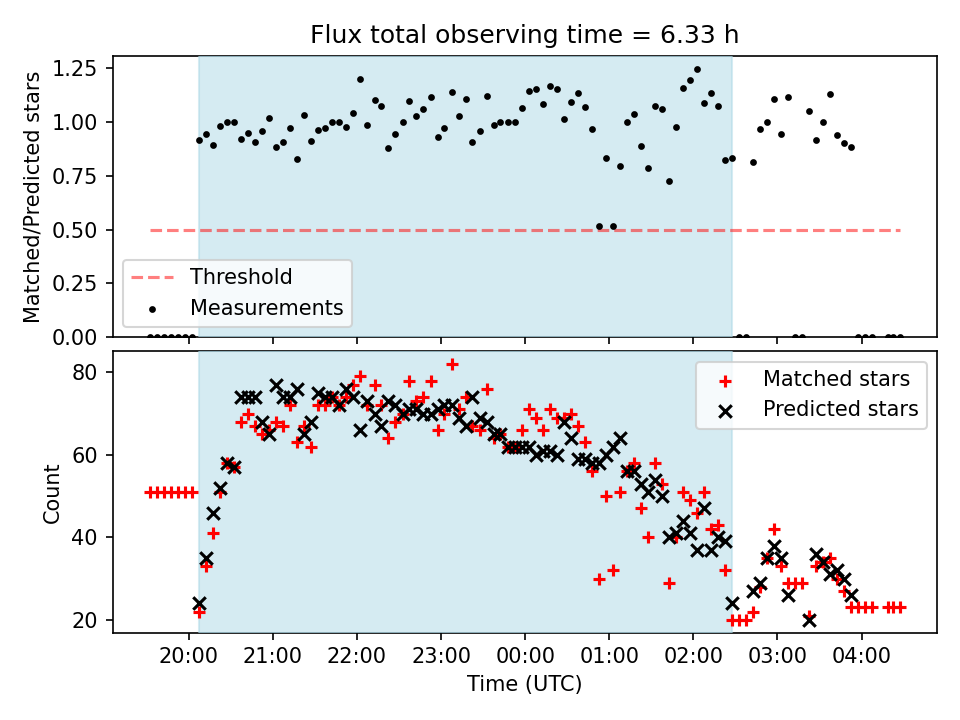 Flux total observing time = 6.33 h

Matched/Predicted stars

1.25
1.00
0.75
0.50
0.25
0.00

Threshold
Measurements

Count

80
60
40
20

Matched stars
Predicted stars

20:00
21:00
22:00
23:00
00:00
01:00
02:00
03:00
04:00

Time (UTC)